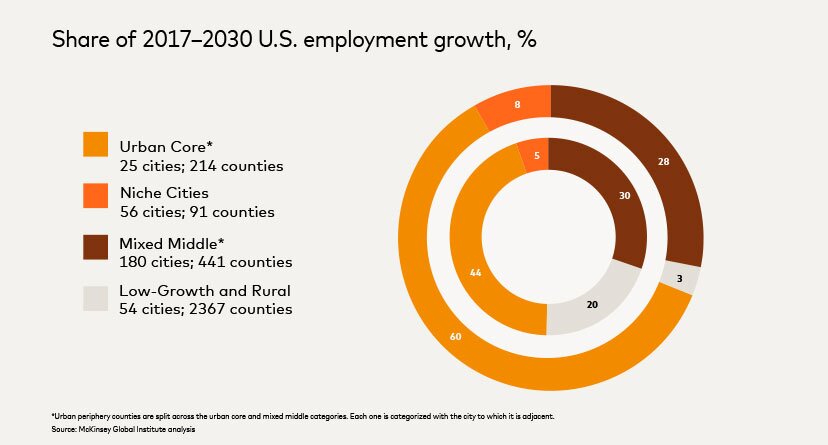 Share of 2017–2030 U.S. employment growth, %

Urban Core*
25 cities; 214 counties

Niche Cities
56 cities; 91 counties

Mixed Middle*
180 cities; 441 counties

Low-Growth and Rural
54 cities; 2367 counties

8
28
3
60
5
30
20
44

*Urban periphery counties are split across the urban core and mixed middle categories. Each one is categorized with the city to which it is adjacent.
Source: McKinsey Global Institute analysis